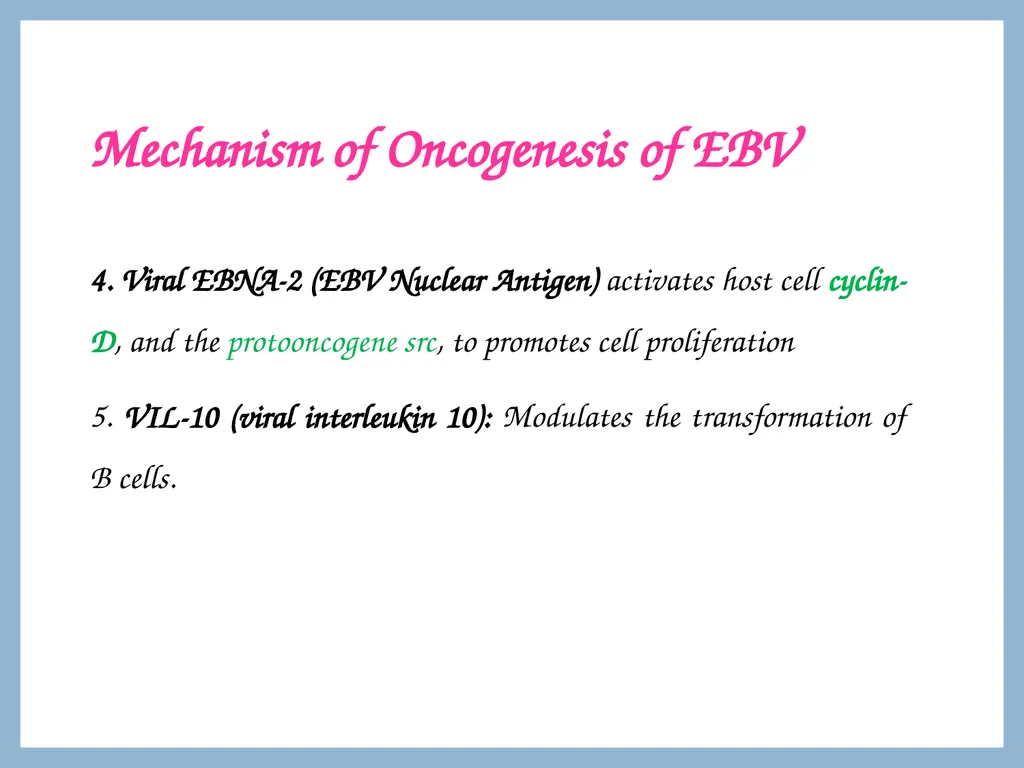 Mechanism of Oncogenesis of EBV

4. Viral EBNA-2 (EBV Nuclear Antigen) activates host cell cyclin-D, and the protooncogene src, to promotes cell proliferation

5. VIL-10 (viral interleukin 10): Modulates the transformation of B cells.